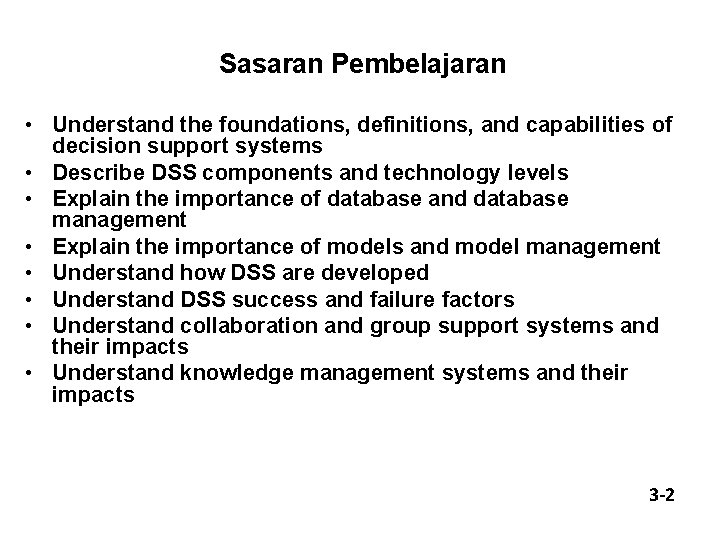 Sasaran Pembelajaran

• Understand the foundations, definitions, and capabilities of decision support systems
• Describe DSS components and technology levels
• Explain the importance of database and database management
• Explain the importance of models and model management
• Understand how DSS are developed
• Understand DSS success and failure factors
• Understand collaboration and group support systems and their impacts
• Understand knowledge management systems and their impacts

3-2